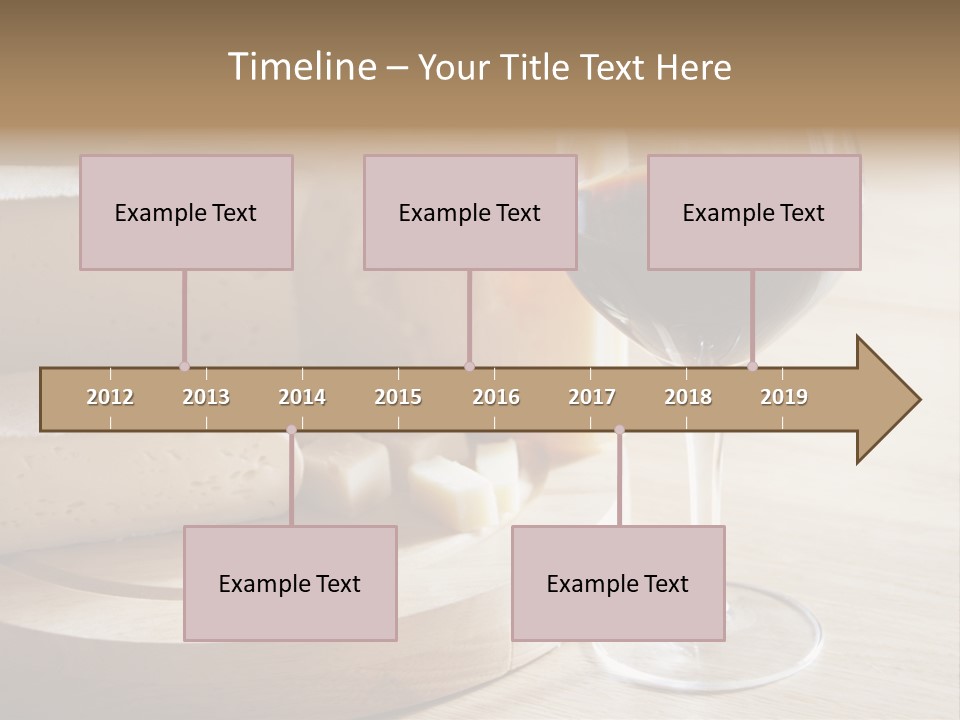 Timeline – Your Title Text Here

Example Text

Example Text

Example Text

2012 2013 2014 2015 2016 2017 2018 2019

Example Text

Example Text